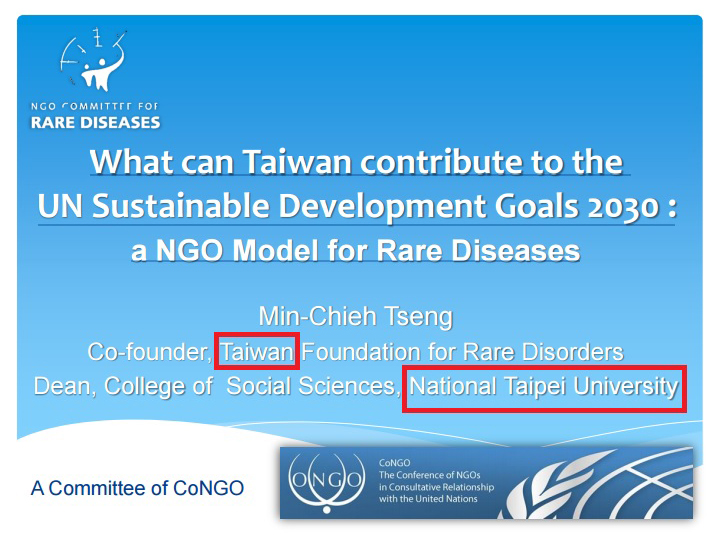 NGO COMMITTEE FOR
RARE DISEASES

What can Taiwan contribute to the UN Sustainable Development Goals 2030 : a NGO Model for Rare Diseases

Min-Chieh Tseng
Co-founder, Taiwan Foundation for Rare Disorders
Dean, College of Social Sciences, National Taipei University

A Committee of CoNGO

CONGO

CoNGO
The Conference of NGOs in Consultative Relationship with the United Nations